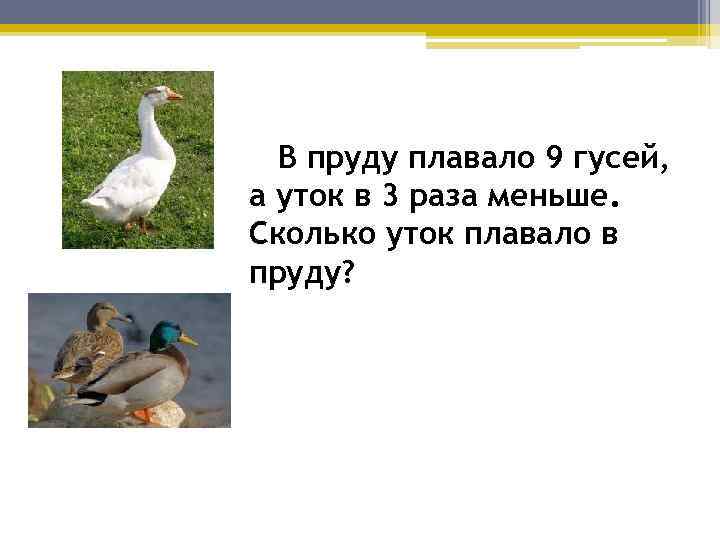 В пруду плавало 9 гусей, а уток в 3 раза меньше. Сколько уток плавало в пруду?